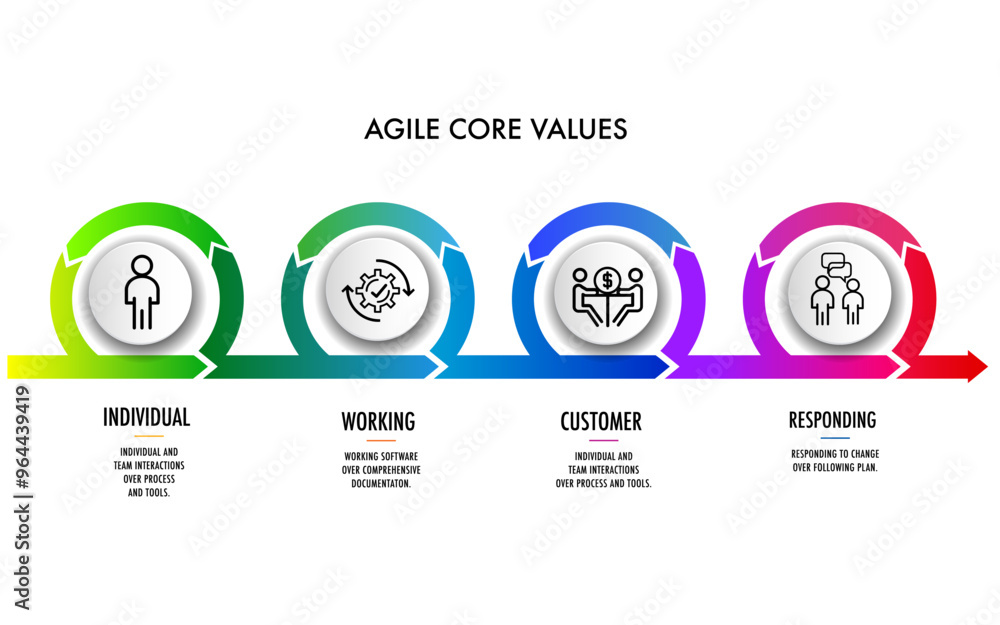 AGILE CORE VALUES

INDIVIDUAL

INDIVIDUAL AND TEAM INTERACTIONS OVER PROCESS AND TOOLS.

WORKING

WORKING SOFTWARE OVER COMPREHENSIVE DOCUMENTATON.

CUSTOMER

INDIVIDUAL AND TEAM INTERACTIONS OVER PROCESS AND TOOLS.

RESPONDING

RESPONDING TO CHANGE OVER FOLLOWING PLAN.

Adobe Stock | #964439419